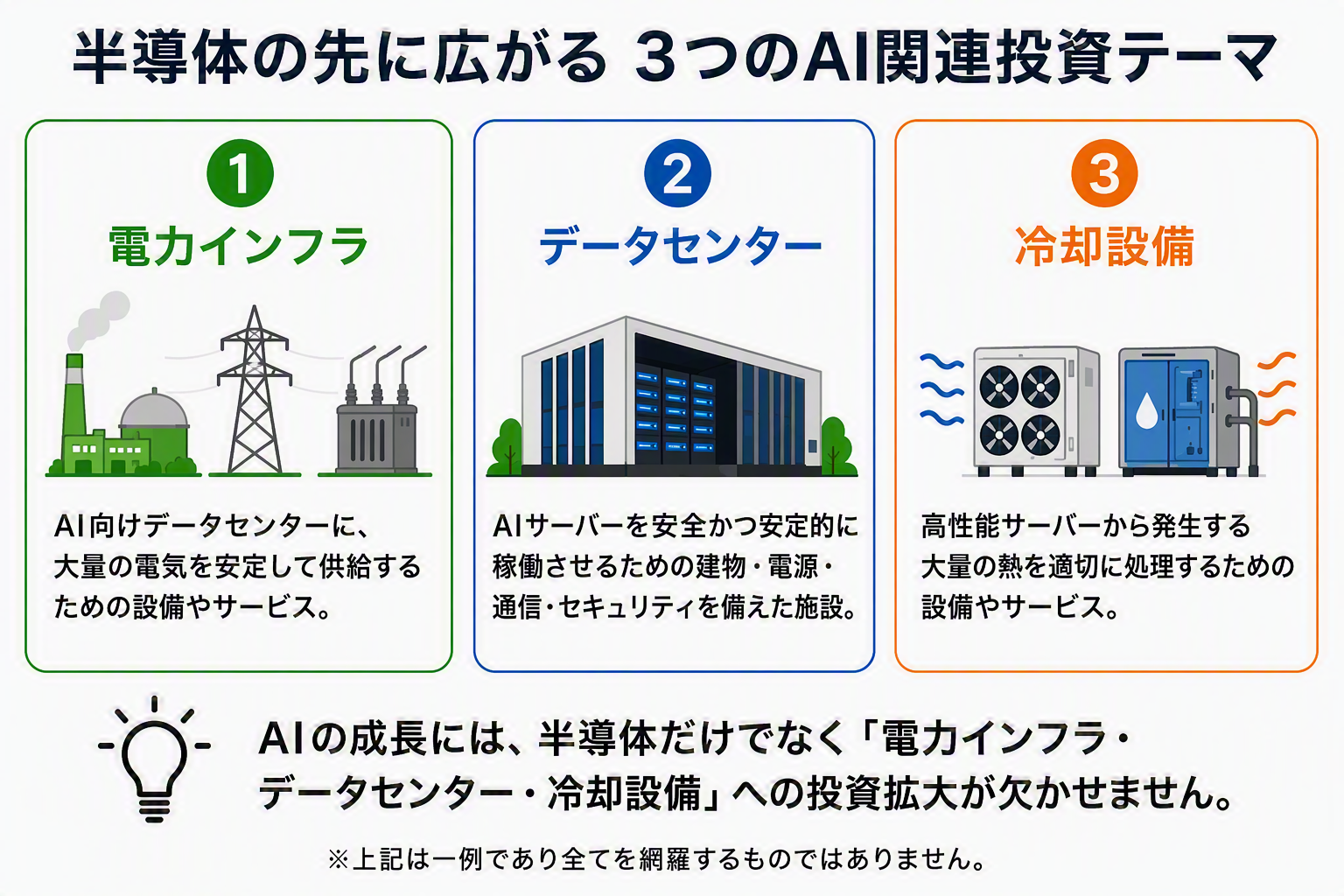 半導体の先に広がる 3つのAI関連投資テーマ

1
電力インフラ

AI向けデータセンターに、大量の電気を安定して供給するための設備やサービス。

2
データセンター

AIサーバーを安全かつ安定的に稼働させるための建物・電源・通信・セキュリティを備えた施設。

3
冷却設備

高性能サーバーから発生する大量の熱を適切に処理するための設備やサービス。

AIの成長には、半導体だけでなく「電力インフラ・データセンター・冷却設備」への投資拡大が欠かせません。

※上記は一例であり全てを網羅するものではありません。